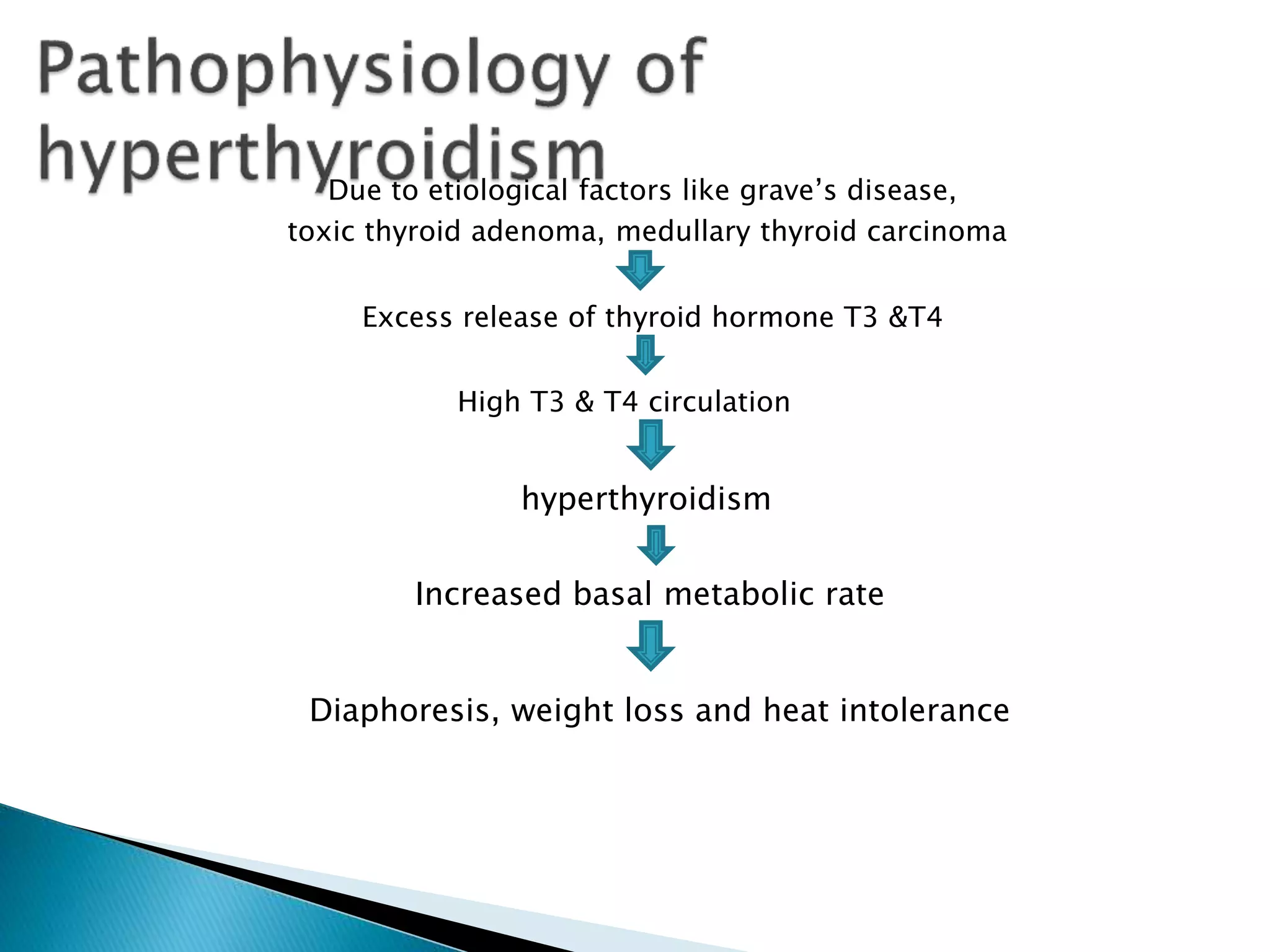 Pathophysiology of hyperthyroidism

Due to etiological factors like grave’s disease, toxic thyroid adenoma, medullary thyroid carcinoma

Excess release of thyroid hormone T3 &T4

High T3 & T4 circulation

hyperthyroidism

Increased basal metabolic rate

Diaphoresis, weight loss and heat intolerance